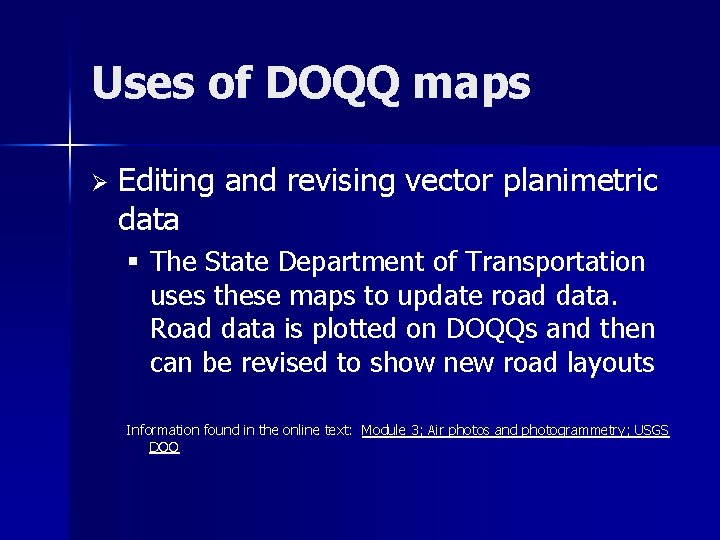 Uses of DOQQ maps

➢ Editing and revising vector planimetric data

▪ The State Department of Transportation uses these maps to update road data. Road data is plotted on DOQQs and then can be revised to show new road layouts

Information found in the online text: Module 3; Air photos and photogrammetry; USGS DOQ